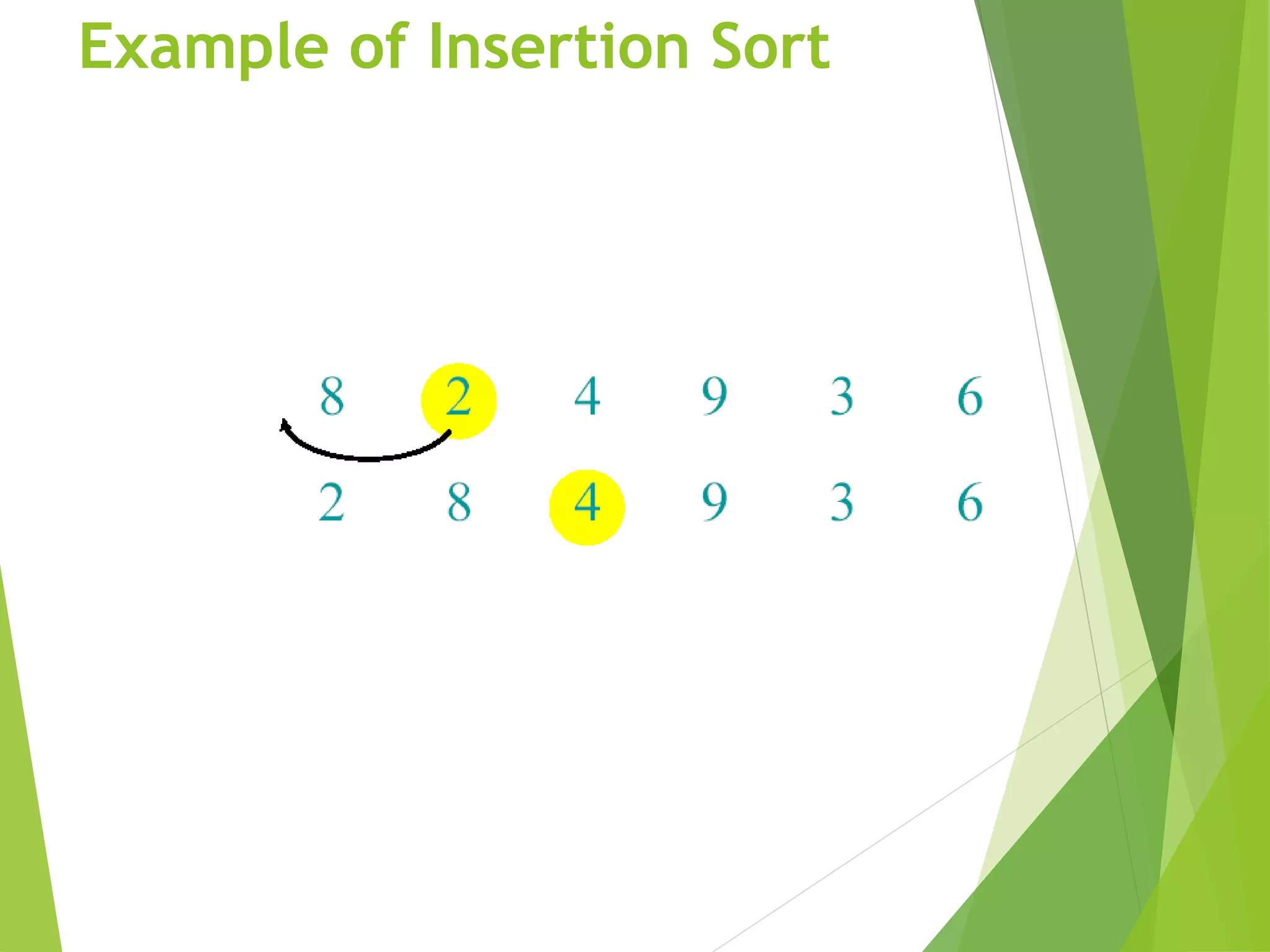 Example of Insertion Sort

8 2 4 9 3 6

2 8 4 9 3 6